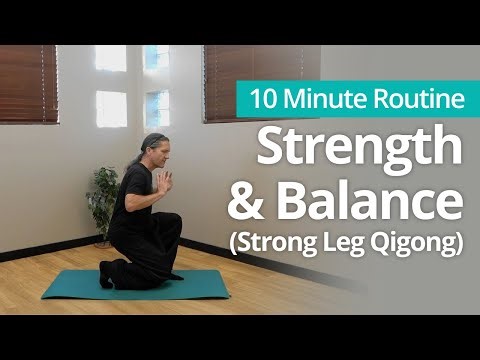 10 Minute Routine
Strength & Balance
(Strong Leg Qigong)